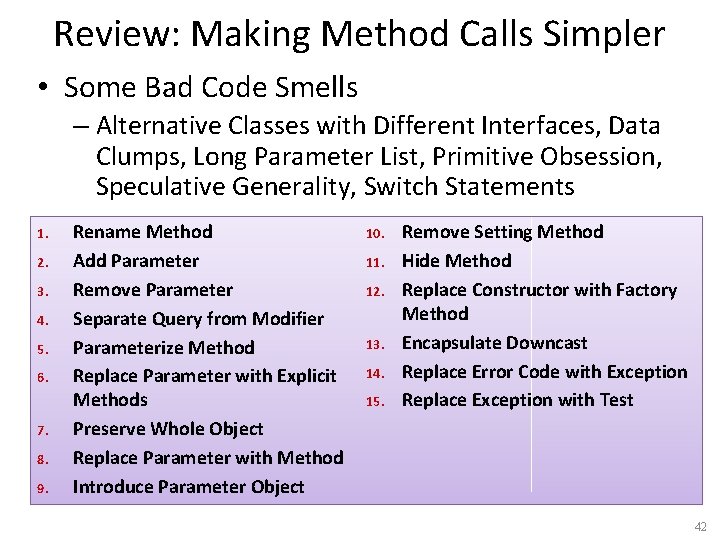 Review: Making Method Calls Simpler

• Some Bad Code Smells
– Alternative Classes with Different Interfaces, Data Clumps, Long Parameter List, Primitive Obsession, Speculative Generality, Switch Statements

1. Rename Method
2. Add Parameter
3. Remove Parameter
4. Separate Query from Modifier
5. Parameterize Method
6. Replace Parameter with Explicit Methods
7. Preserve Whole Object
8. Replace Parameter with Method
9. Introduce Parameter Object

10. Remove Setting Method
11. Hide Method
12. Replace Constructor with Factory Method
13. Encapsulate Downcast
14. Replace Error Code with Exception
15. Replace Exception with Test

42